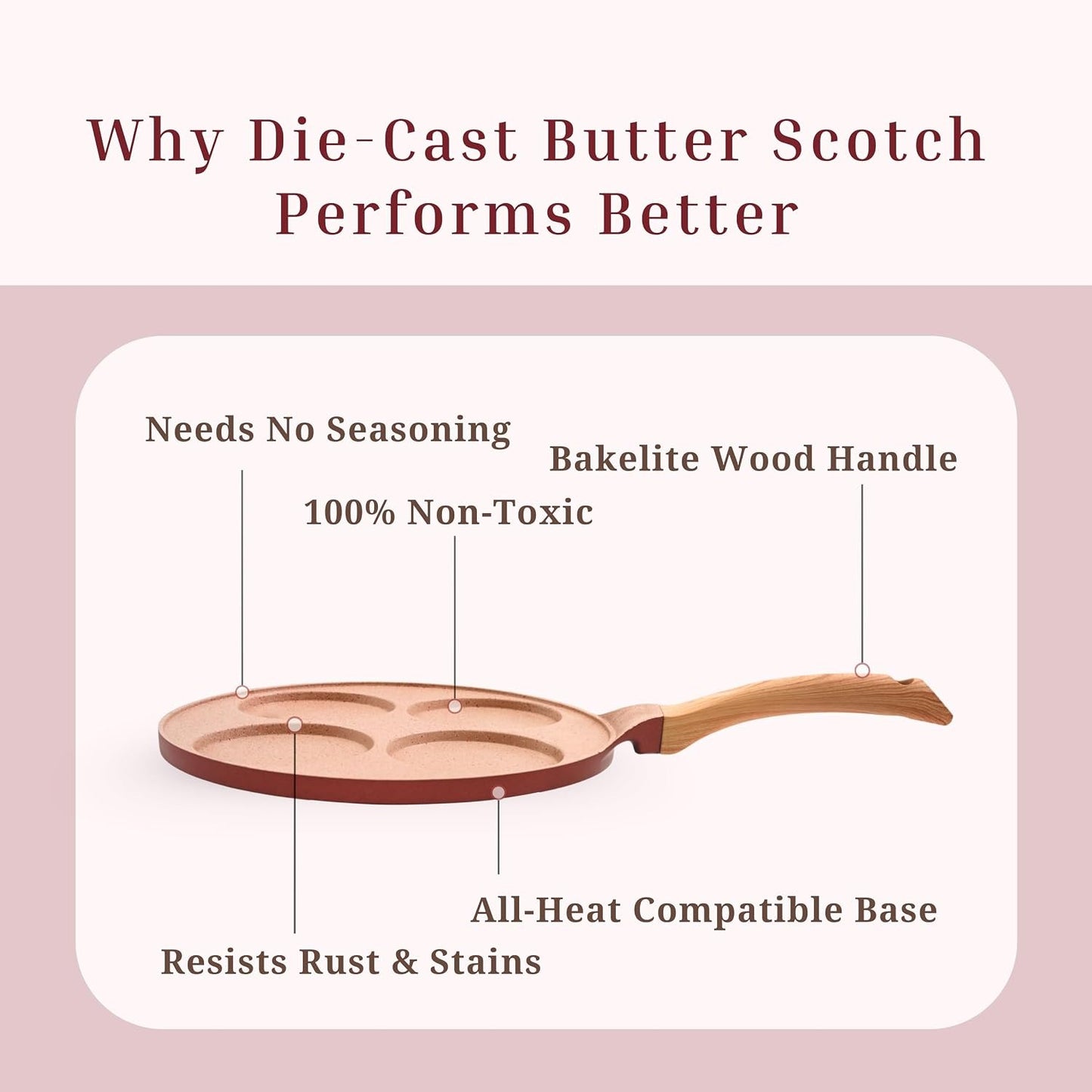 Why Die-Cast Butter Scotch Performs Better

Needs No Seasoning

Bakelite Wood Handle

100% Non-Toxic

All-Heat Compatible Base

Resists Rust & Stains